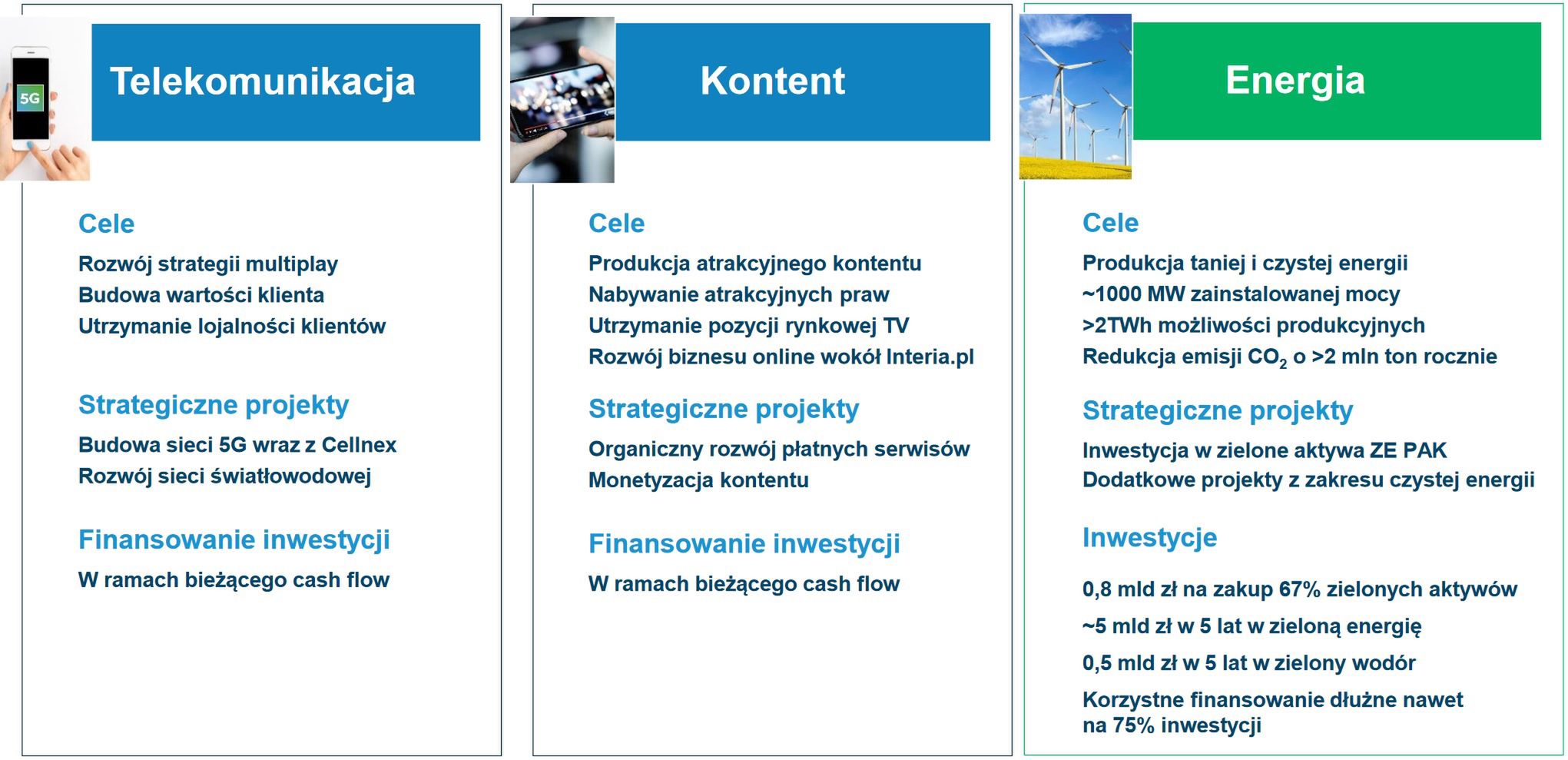 5G

Telekomunikacja

Cele

Rozwój strategii multiplay
Budowa wartości klienta
Utrzymanie lojalności klientów

Strategiczne projekty

Budowa sieci 5G wraz z Cellnex
Rozwój sieci światłowodowej

Finansowanie inwestycji

W ramach bieżącego cash flow

Kontent

Cele

Produkcja atrakcyjnego kontentu
Nabywanie atrakcyjnych praw
Utrzymanie pozycji rynkowej TV
Rozwój biznesu online wokół Interia.pl

Strategiczne projekty

Organiczny rozwój płatnych serwisów
Monetyzacja kontentu

Finansowanie inwestycji

W ramach bieżącego cash flow

Energia

Cele

Produkcja taniej i czystej energii
~1000 MW zainstalowanej mocy
>2TWh możliwości produkcyjnych
Redukcja emisji $CO_2$ o >2 mln ton rocznie

Strategiczne projekty

Inwestycja w zielone aktywa ZE PAK
Dodatkowe projekty z zakresu czystej energii

Inwestycje

0,8 mld zł na zakup 67% zielonych aktywów
~5 mld zł w 5 lat w zieloną energię
0,5 mld zł w 5 lat w zielony wodór
Korzystne finansowanie dłużne nawet na 75% inwestycji